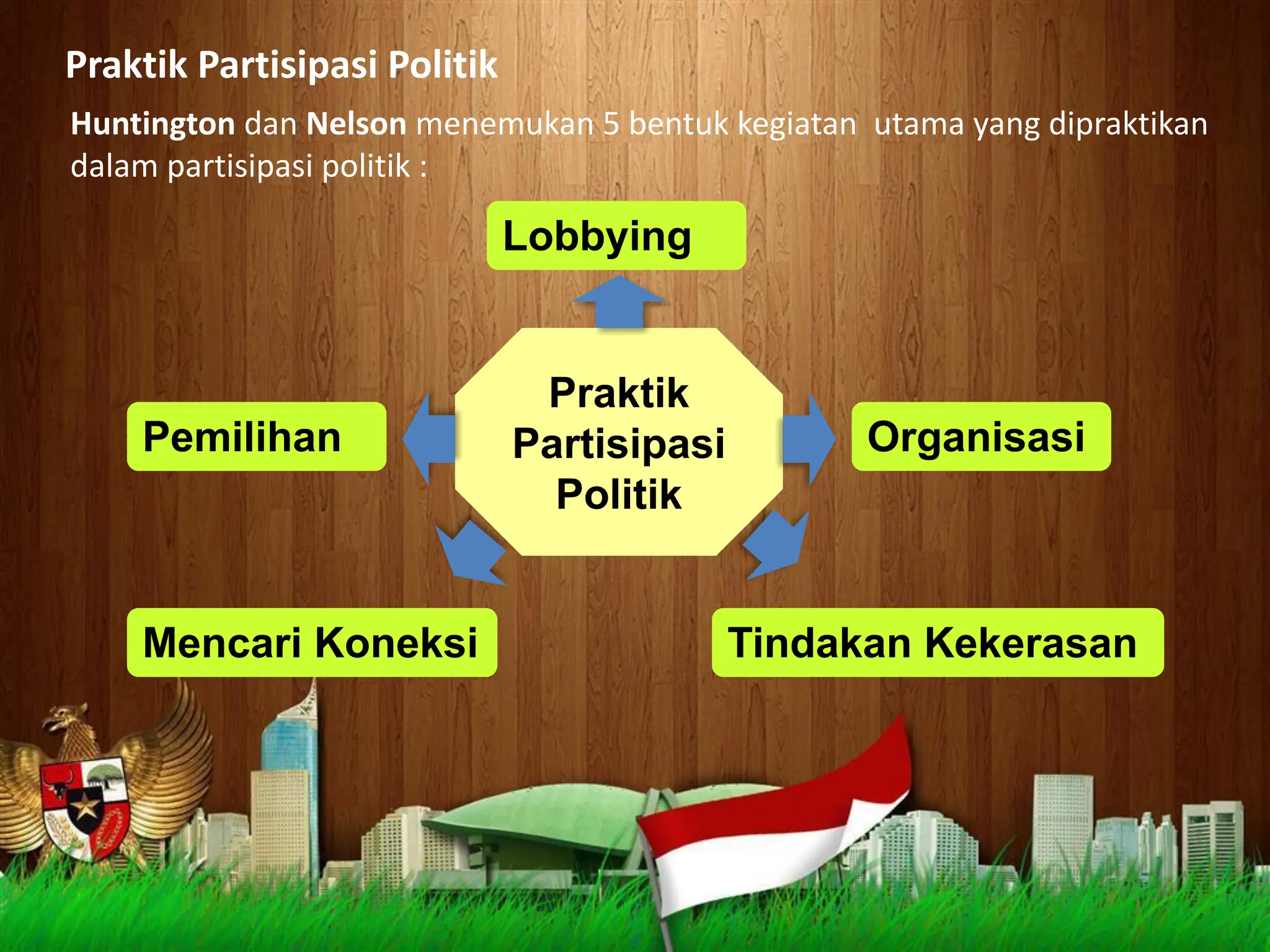 Praktik Partisipasi Politik

Huntington dan Nelson menemukan 5 bentuk kegiatan utama yang dipraktikan dalam partisipasi politik :

Lobbying

Pemilihan

Praktik Partisipasi Politik

Organisasi

Mencari Koneksi

Tindakan Kekerasan